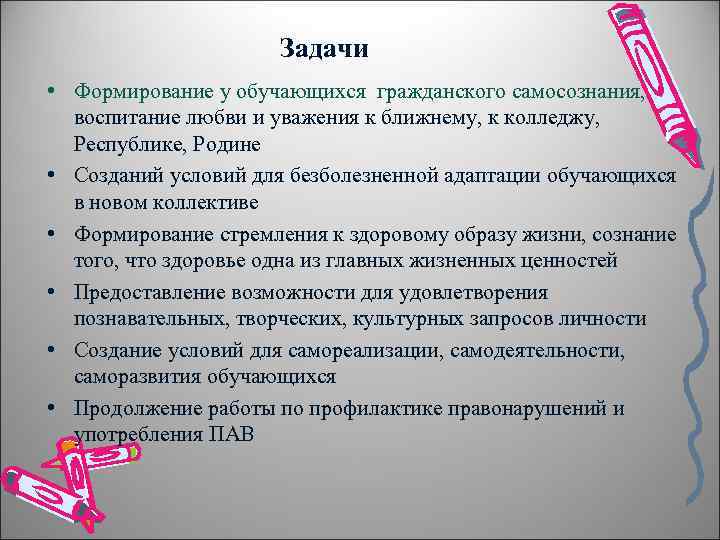 Задачи

• Формирование у обучающихся гражданского самосознания, воспитание любви и уважения к ближнему, к колледжу, Республике, Родине
• Созданий условий для безболезненной адаптации обучающихся в новом коллективе
• Формирование стремления к здоровому образу жизни, сознание того, что здоровье одна из главных жизненных ценностей
• Предоставление возможности для удовлетворения познавательных, творческих, культурных запросов личности
• Создание условий для самореализации, самодеятельности, саморазвития обучающихся
• Продолжение работы по профилактике правонарушений и употребления ПАВ